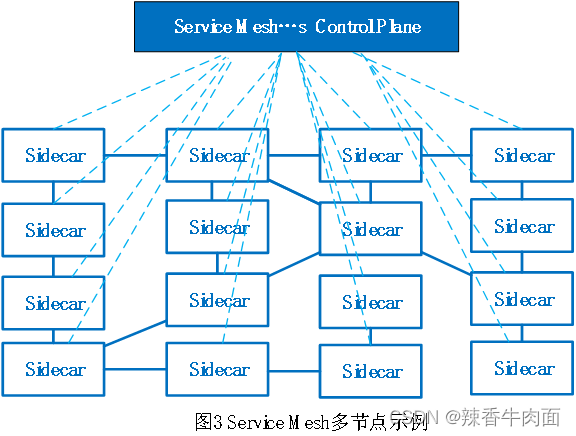 Service Mesh…s Control Plane

Sidecar
Sidecar
Sidecar
Sidecar

Sidecar
Sidecar
Sidecar
Sidecar

Sidecar
Sidecar
Sidecar
Sidecar

Sidecar
Sidecar
Sidecar
Sidecar

图3 Service Mesh多节点示例

CSDN @辣香牛肉面